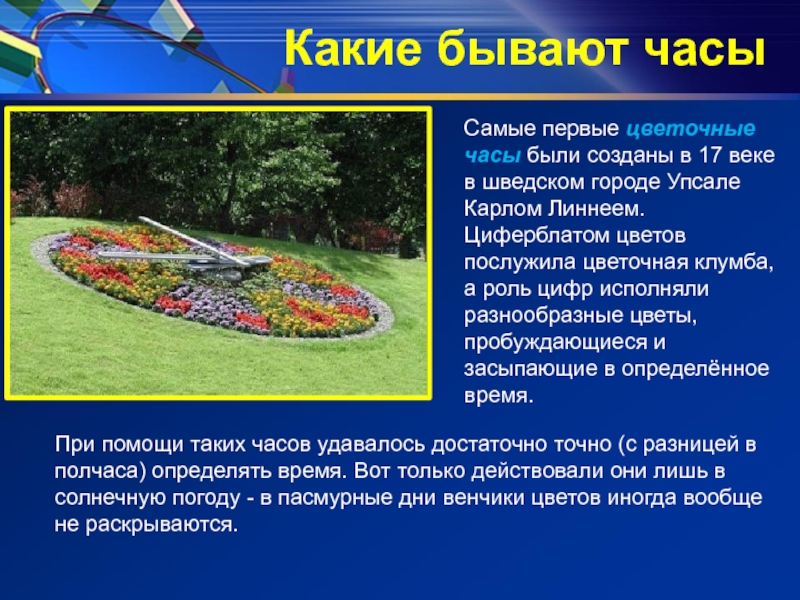 Какие бывают часы

Самые первые цветочные часы были созданы в 17 веке в шведском городе Упсале Карлом Линнеем. Циферблатом цветов послужила цветочная клумба, а роль цифр исполняли разнообразные цветы, пробуждающиеся и засыпающие в определённое время.

При помощи таких часов удавалось достаточно точно (с разницей в полчаса) определять время. Вот только действовали они лишь в солнечную погоду - в пасмурные дни венчики цветов иногда вообще не раскрываются.